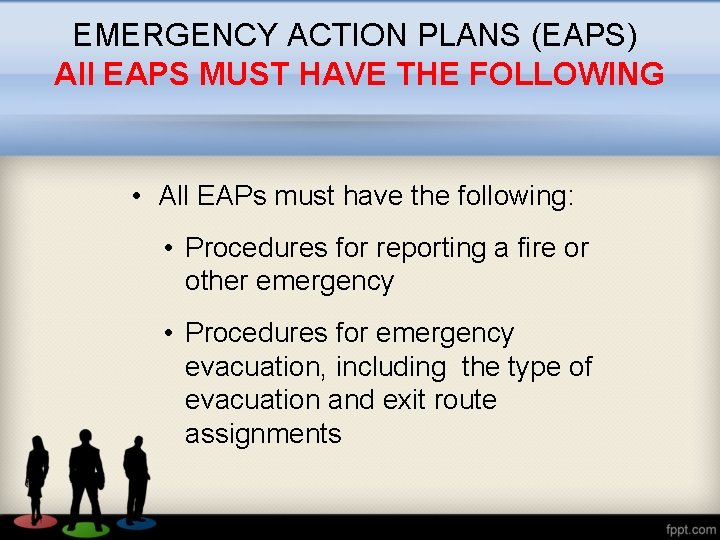 EMERGENCY ACTION PLANS (EAPS)
All EAPS MUST HAVE THE FOLLOWING

• All EAPs must have the following:

• Procedures for reporting a fire or other emergency

• Procedures for emergency evacuation, including the type of evacuation and exit route assignments

fppt.com